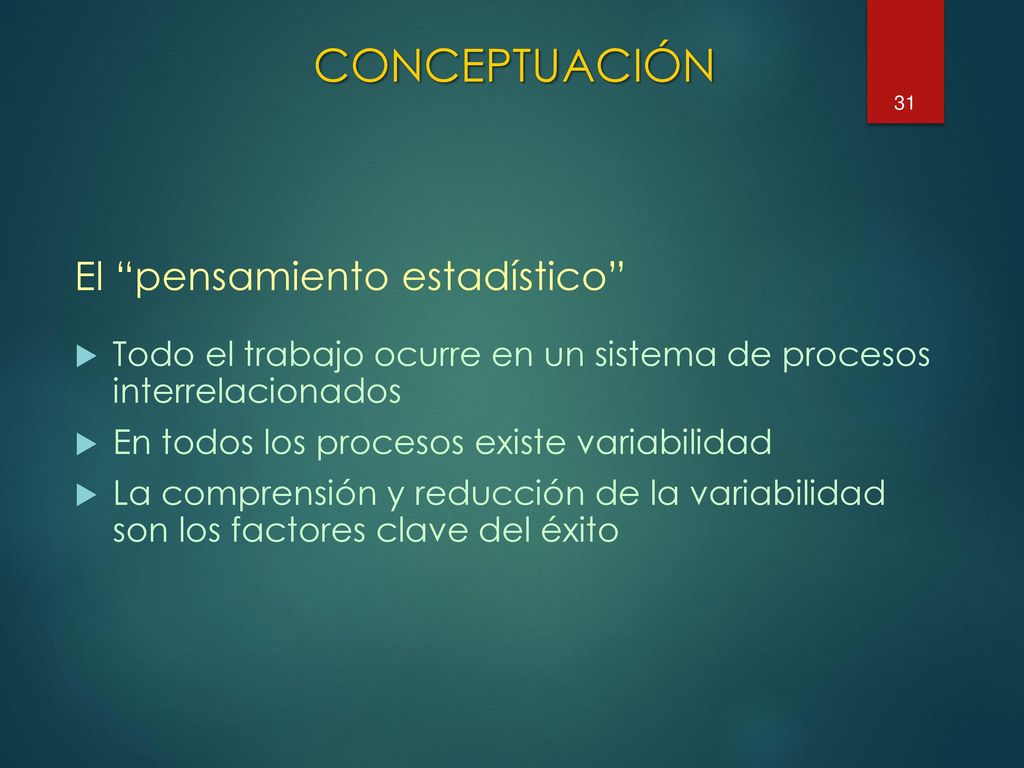 CONCEPTUACIÓN

31

El “pensamiento estadístico”

Todo el trabajo ocurre en un sistema de procesos interrelacionados

En todos los procesos existe variabilidad

La comprensión y reducción de la variabilidad son los factores clave del éxito